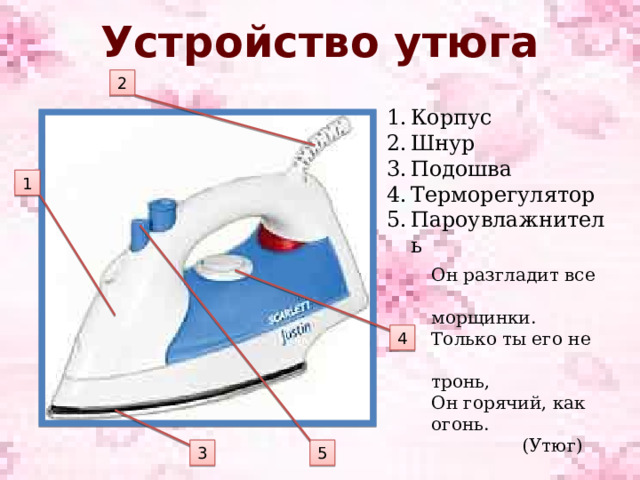 Устройство утюга

2

1

4

3

5

SCARLETT
Justin

1. Корпус
2. Шнур
3. Подошва
4. Терморегулятор
5. Пароувлажнитель

Он разгладит все

морщинки.
Только ты его не

тронь,
Он горячий, как огонь.
(Утюг)